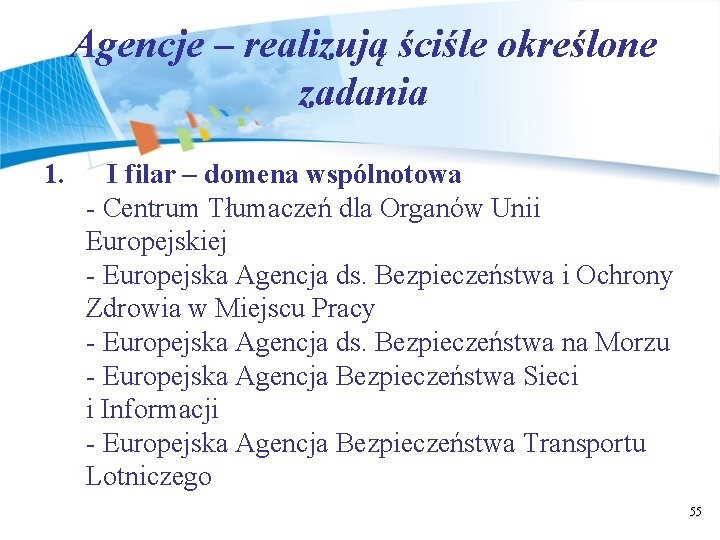 Agencje – realizują ściśle określone zadania

1. I filar – domena wspólnotowa
- Centrum Tłumaczeń dla Organów Unii Europejskiej
- Europejska Agencja ds. Bezpieczeństwa i Ochrony Zdrowia w Miejscu Pracy
- Europejska Agencja ds. Bezpieczeństwa na Morzu
- Europejska Agencja Bezpieczeństwa Sieci i Informacji
- Europejska Agencja Bezpieczeństwa Transportu Lotniczego

55